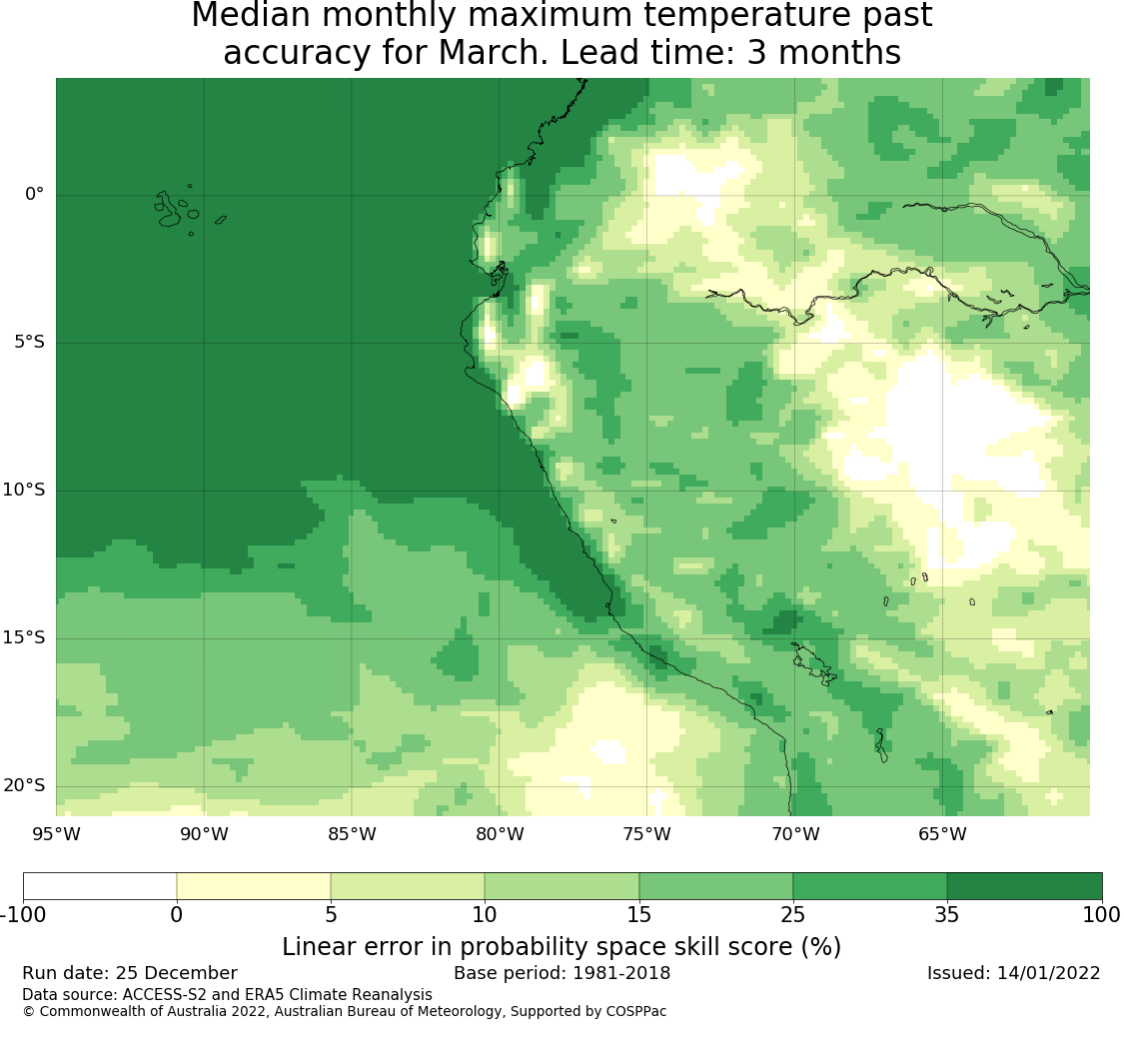 Median monthly maximum temperature past accuracy for March. Lead time: 3 months

0°
5°S
10°S
15°S
20°S
95°W
90°W
85°W
80°W
75°W
70°W
65°W

-100
0
5
10
15
25
35
100

Linear error in probability space skill score (%)

Run date: 25 December
Base period: 1981-2018
Issued: 14/01/2022

Data source: ACCESS-S2 and ERA5 Climate Reanalysis
© Commonwealth of Australia 2022, Australian Bureau of Meteorology, Supported by COSPPac